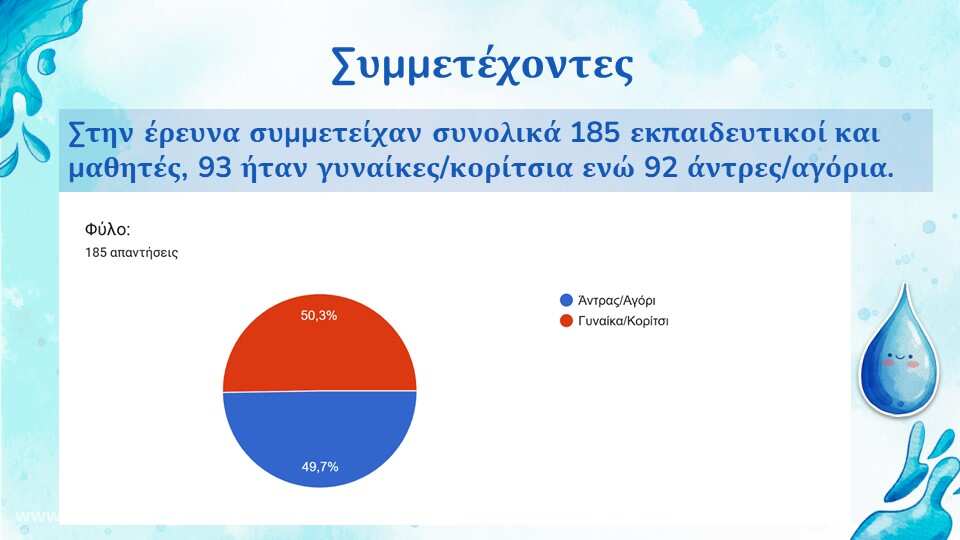 Συμμετέχοντες

Στην έρευνα συμμετείχαν συνολικά 185 εκπαιδευτικοί και μαθητές, 93 ήταν γυναίκες/κορίτσια ενώ 92 άντρες/αγόρια.

Φύλο:
185 απαντήσεις

50,3%
49,7%

Άντρας/Αγόρι
Γυναίκα/Κορίτσι